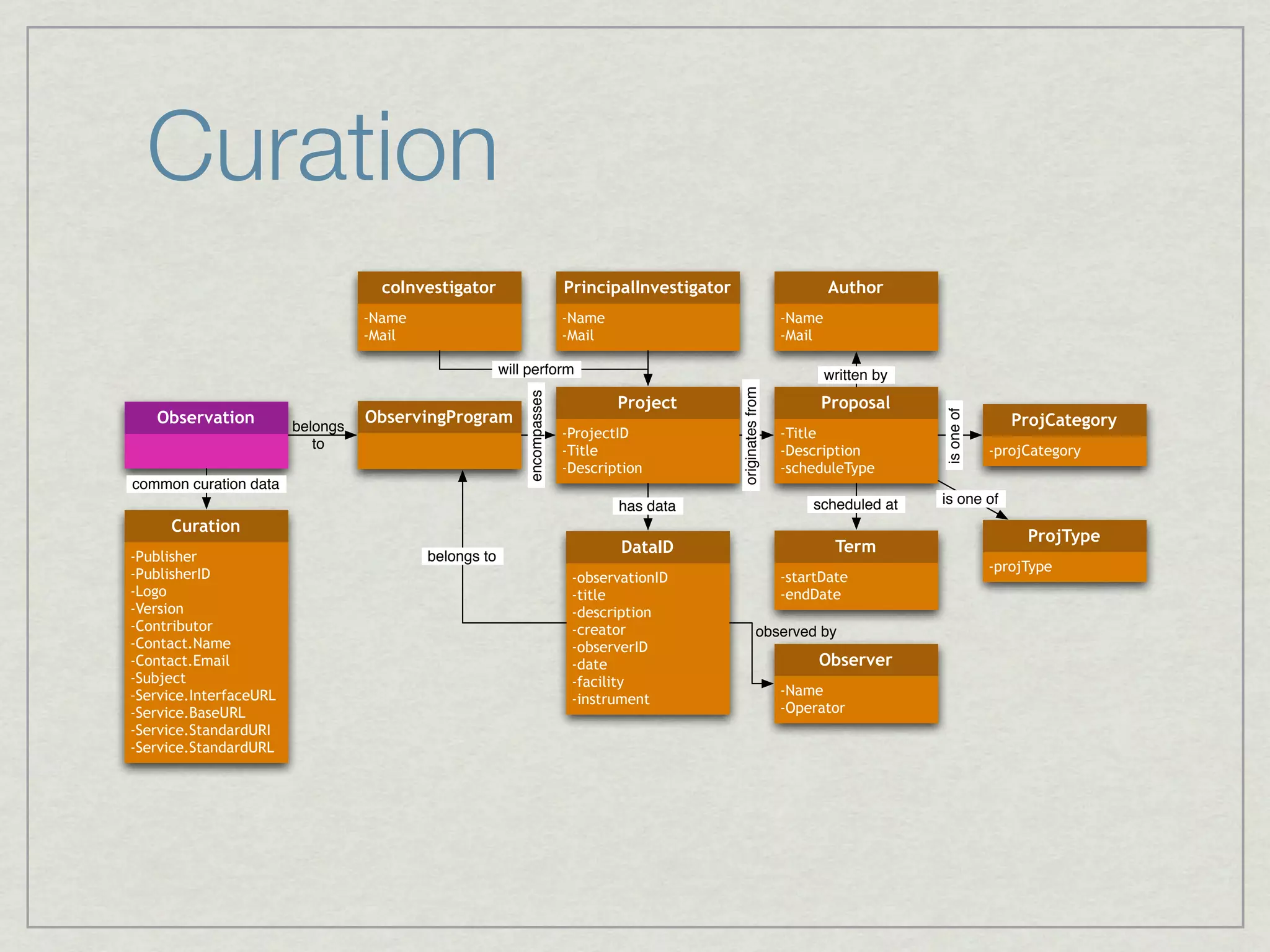 Curation

coInvestigator
-Name
-Mail

PrincipalInvestigator
-Name
-Mail

Author
-Name
-Mail

will perform

written by

Observation

belongs to

ObservingProgram

encompasses

Project
-ProjectID
-Title
-Description

originates from

Proposal
-Title
-Description
-scheduleType

is one of

ProjCategory
-projCategory

common curation data

has data

scheduled at

is one of

Curation
-Publisher
-PublisherID
-Logo
-Version
-Contributor
-Contact.Name
-Contact.Email
-Subject
-Service.InterfaceURL
-Service.BaseURL
-Service.StandardURI
-Service.StandardURL

belongs to

DataID
-observationID
-title
-description
-creator
-observerID
-date
-facility
-instrument

Term
-startDate
-endDate

ProjType
-projType

observed by

Observer
-Name
-Operator